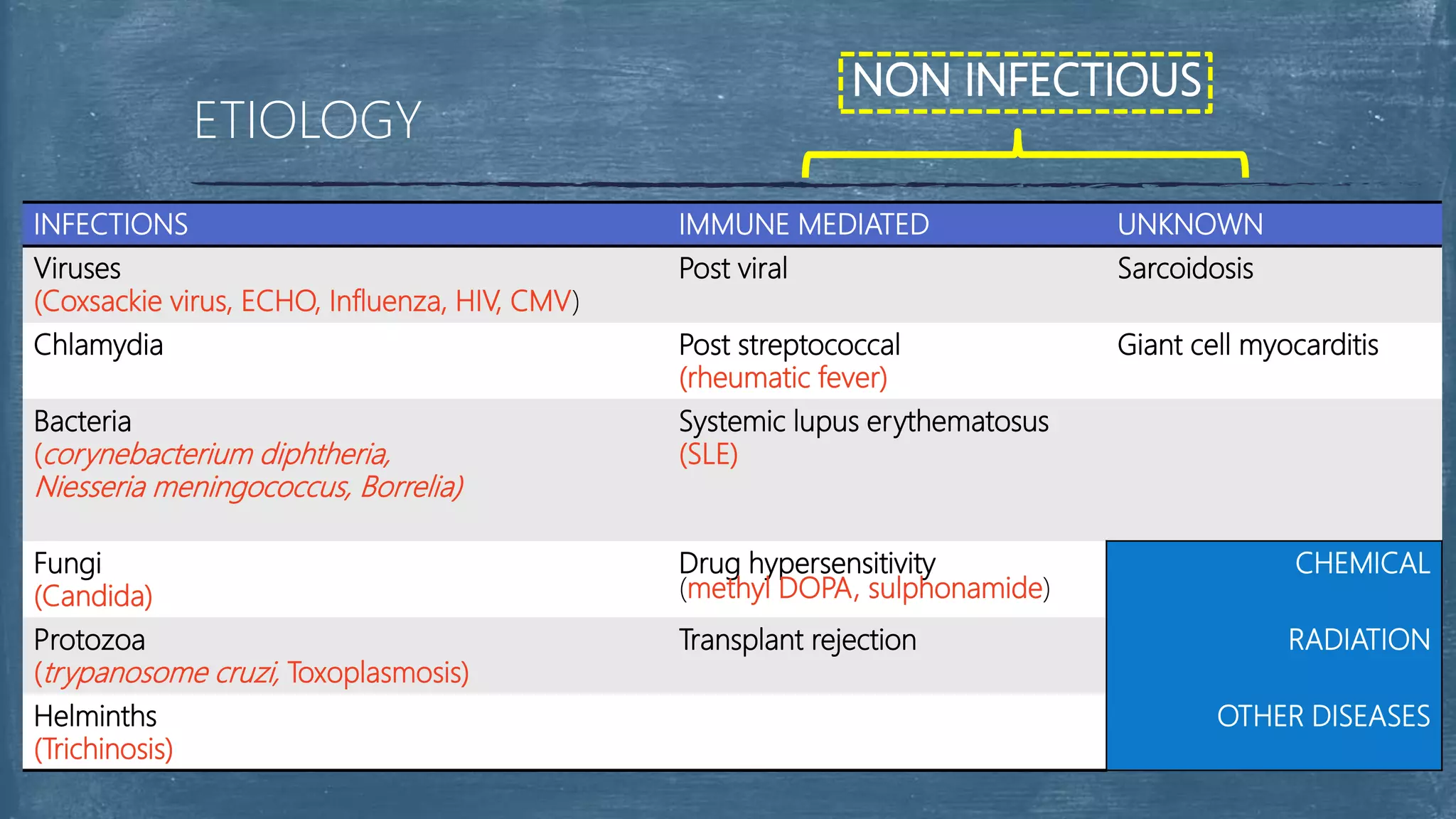 ETIOLOGY

NON INFECTIOUS

| INFECTIONS | IMMUNE MEDIATED | UNKNOWN |
|---|---|---|
| Viruses (Coxsackie virus, ECHO, Influenza, HIV, CMV) | Post viral | Sarcoidosis |
| Chlamydia | Post streptococcal (rheumatic fever) | Giant cell myocarditis |
| Bacteria (corynebacterium diphtheria, Niesseria meningococcus, Borrelia) | Systemic lupus erythematosus (SLE) | |
| Fungi (Candida) | Drug hypersensitivity (methyl DOPA, sulphonamide) | CHEMICAL |
| Protozoa (trypanosome cruzi, Toxoplasmosis) | Transplant rejection | RADIATION |
| Helminths (Trichinosis) | | OTHER DISEASES |